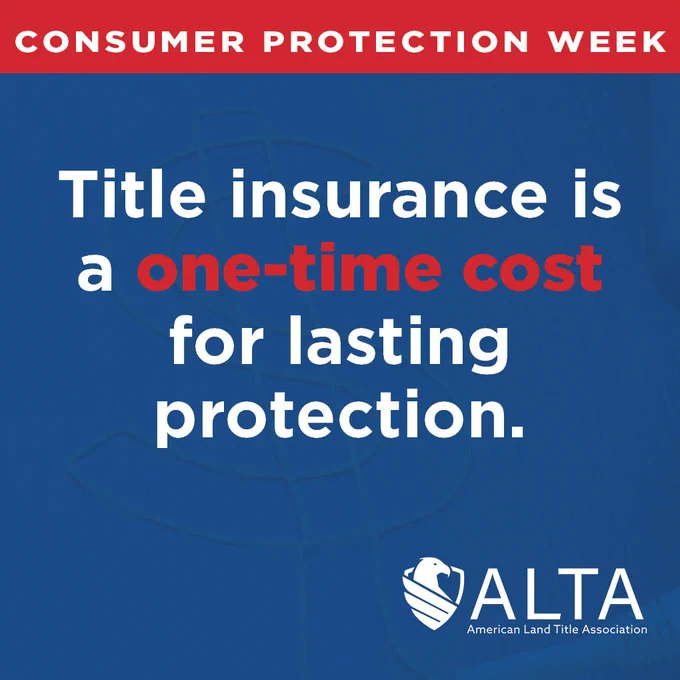 CONSUMER PROTECTION WEEK

Title insurance is a one-time cost for lasting protection.

ALTA
American Land Title Association